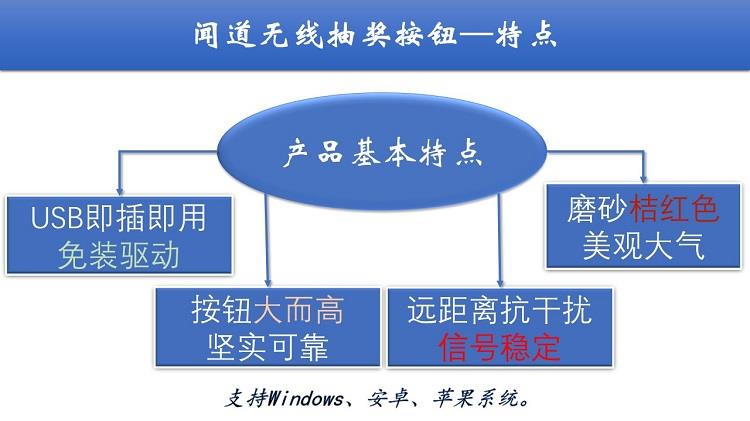 闻道无线抽奖按钮—特点

产品基本特点

USB即插即用
免装驱动

按钮大而高
坚实可靠

远距离抗干扰
信号稳定

磨砂桔红色
美观大气

支持Windows、安卓、苹果系统。